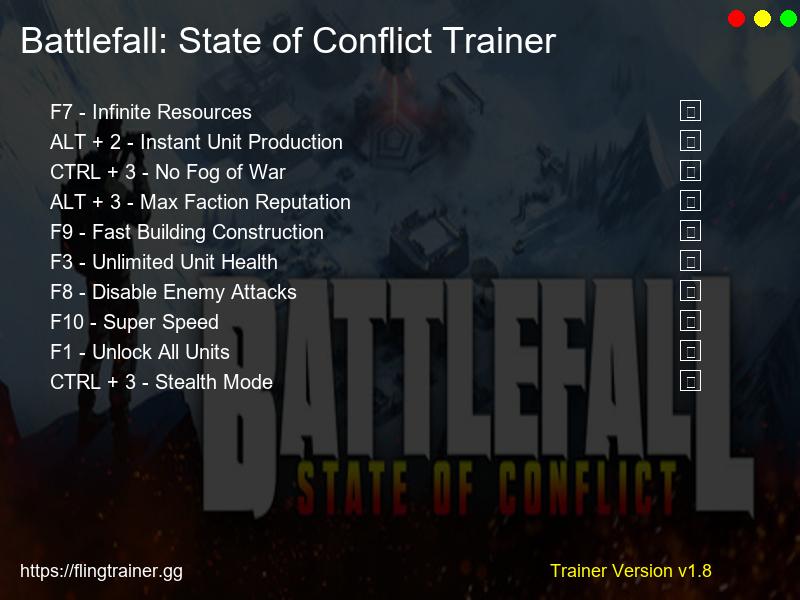 Battlefall: State of Conflict Trainer

F7 - Infinite Resources
ALT + 2 - Instant Unit Production
CTRL + 3 - No Fog of War
ALT + 3 - Max Faction Reputation
F9 - Fast Building Construction
F3 - Unlimited Unit Health
F8 - Disable Enemy Attacks
F10 - Super Speed
F1 - Unlock All Units
CTRL + 3 - Stealth Mode

BATTLEFALL
STATE OF CONFLICT

https://flingtrainer.gg
Trainer Version v1.8